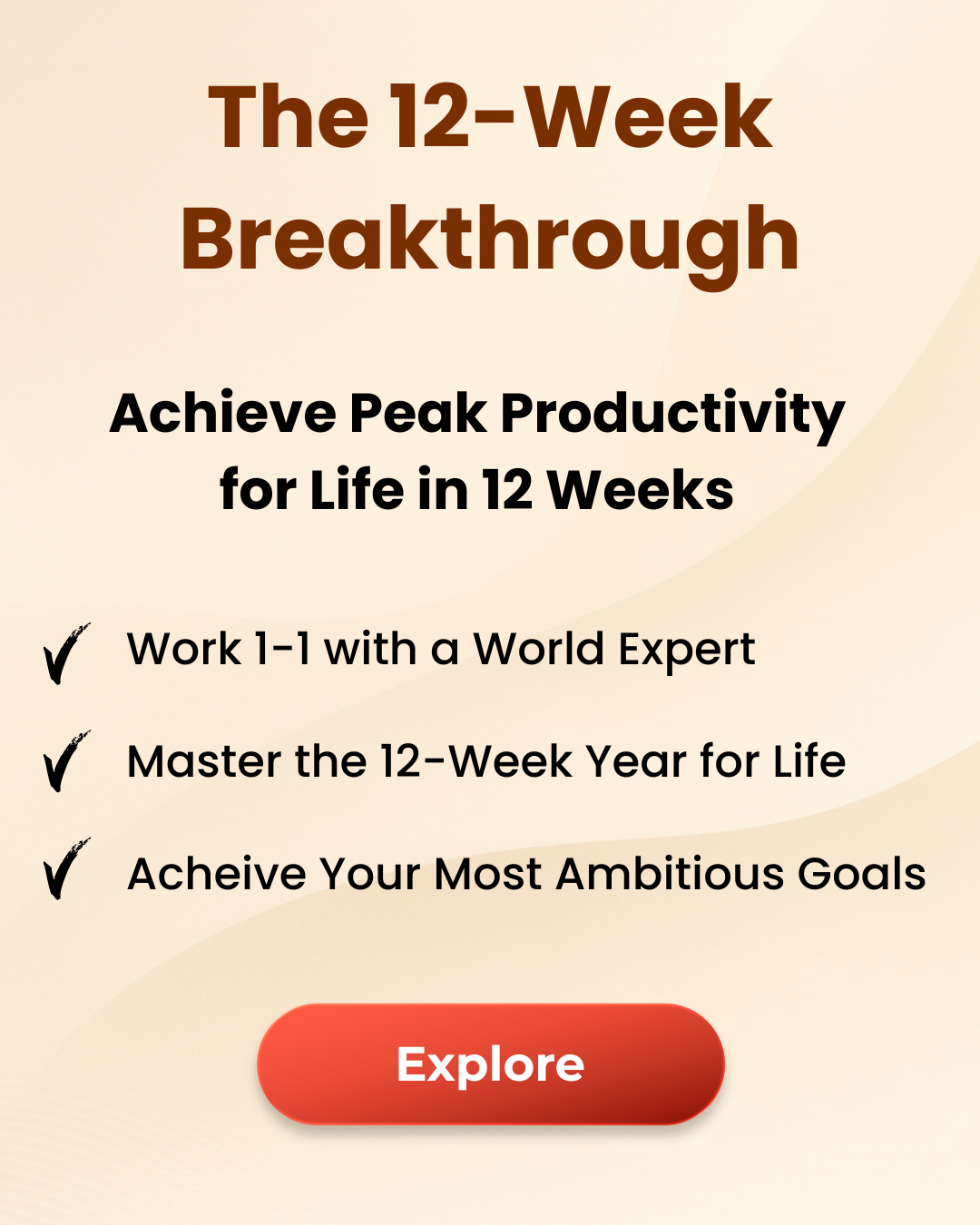 The 12-Week Breakthrough

Achieve Peak Productivity for Life in 12 Weeks

✓ Work 1-1 with a World Expert

✓ Master the 12-Week Year for Life

✓ Acheive Your Most Ambitious Goals

Explore